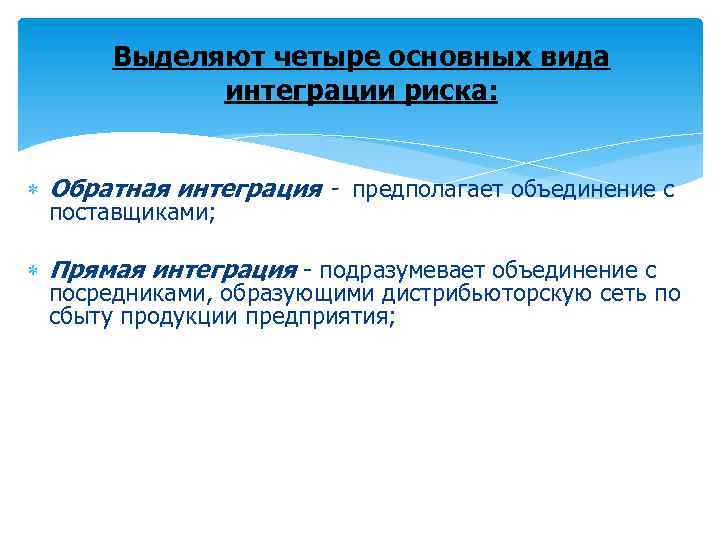 Выделяют четыре основных вида интеграции риска:

Обратная интеграция - предполагает объединение с поставщиками;

Прямая интеграция - подразумевает объединение с посредниками, образующими дистрибьюторскую сеть по сбыту продукции предприятия;